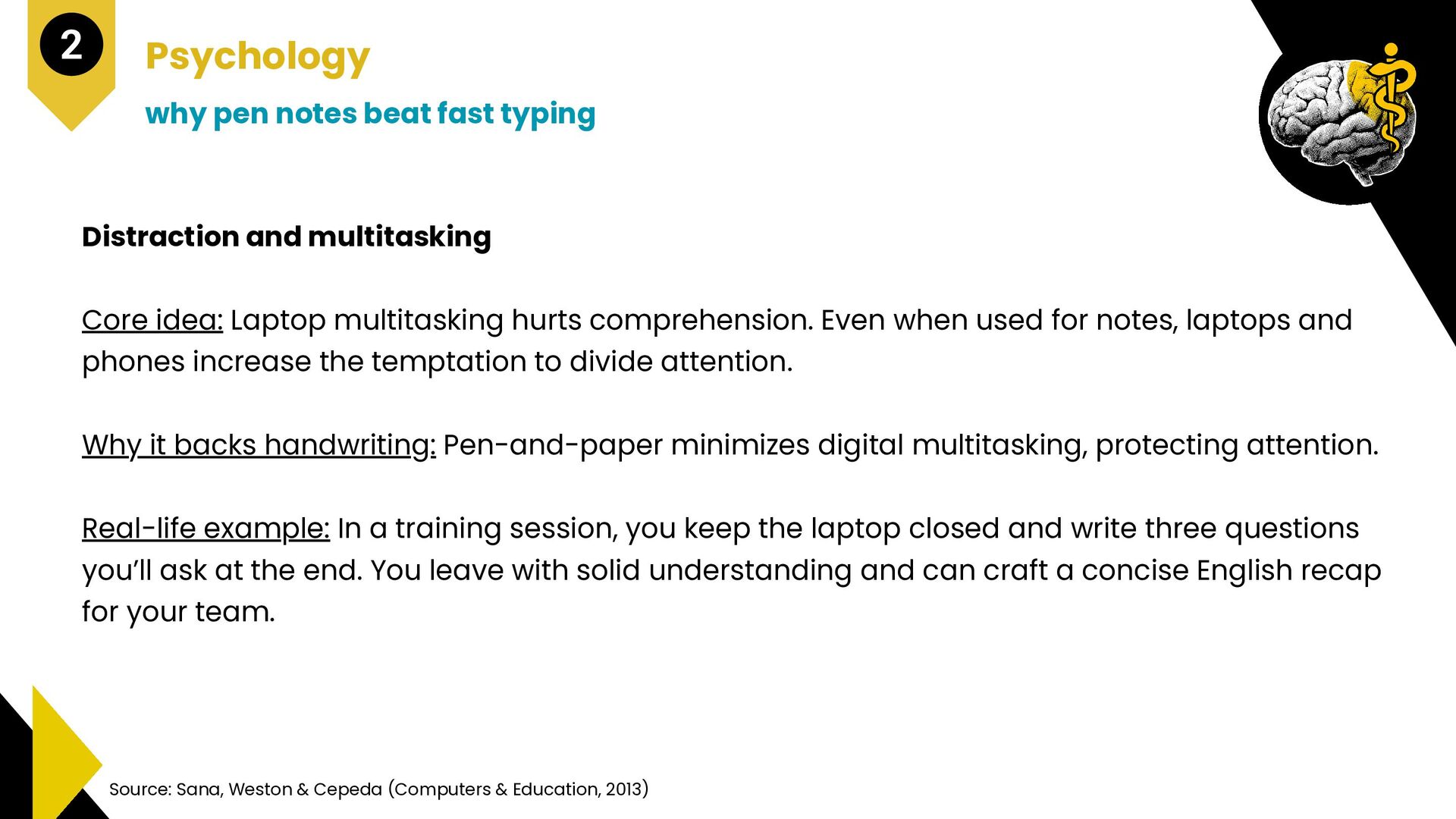 2

Psychology

why pen notes beat fast typing

Distraction and multitasking

Core idea: Laptop multitasking hurts comprehension. Even when used for notes, laptops and phones increase the temptation to divide attention.

Why it backs handwriting: Pen-and-paper minimizes digital multitasking, protecting attention.

Real-life example: In a training session, you keep the laptop closed and write three questions you'll ask at the end. You leave with solid understanding and can craft a concise English recap for your team.

Source: Sana, Weston & Cepeda (Computers & Education, 2013)